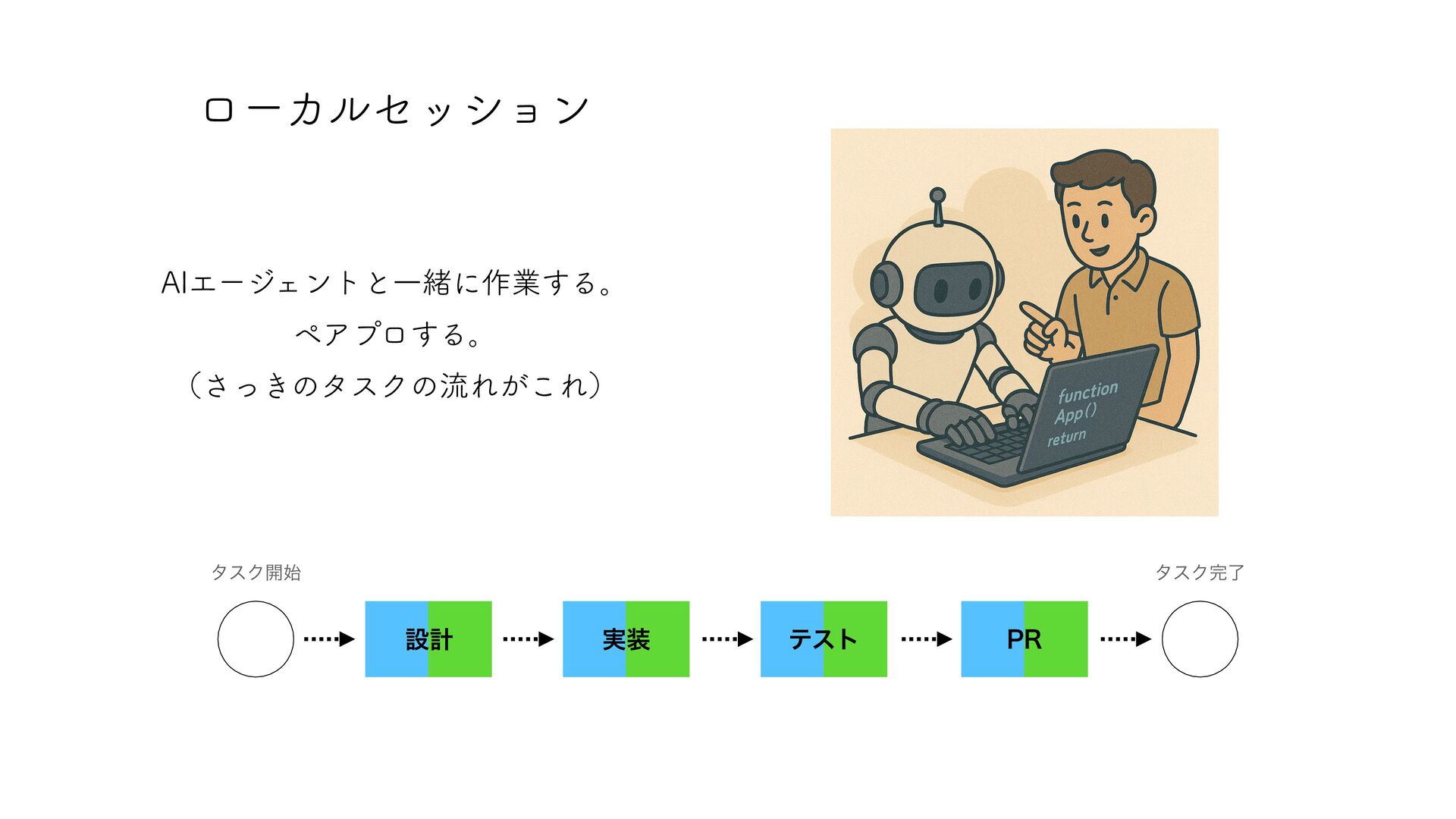 ローカルセッション

AIエージェントと一緒に作業する。
ペアプロする。
（さっきのタスクの流れがこれ）

function
App()
return

タスク開始

タスク完了

設計

実装

テスト

PR